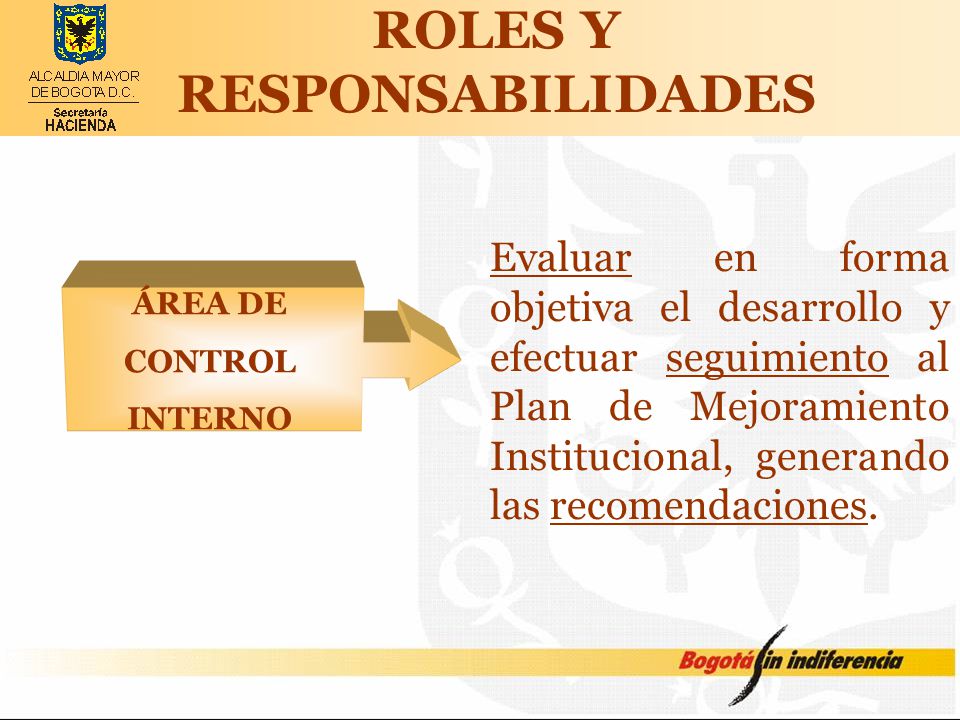 ALCALDIA MAYOR
DE BOGOTA D.C.
Secretaría
HACIENDA

ROLES Y RESPONSABILIDADES

ÁREA DE CONTROL INTERNO

Evaluar en forma objetiva el desarrollo y efectuar seguimiento al Plan de Mejoramiento Institucional, generando las recomendaciones.

Bogotá sin indiferencia